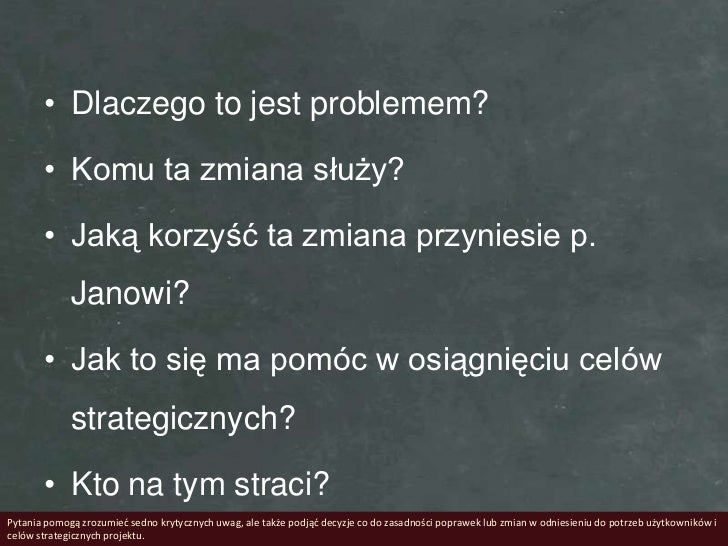 • Dlaczego to jest problemem?
• Komu ta zmiana służy?
• Jaką korzyść ta zmiana przyniesie p. Janowi?
• Jak to się ma pomóc w osiągnięciu celów strategicznych?
• Kto na tym straci?

Pytania pomogą zrozumieć sedno krytycznych uwag, ale także podjąć decyzje co do zasadności poprawek lub zmian w odniesieniu do potrzeb użytkowników i celów strategicznych projektu.